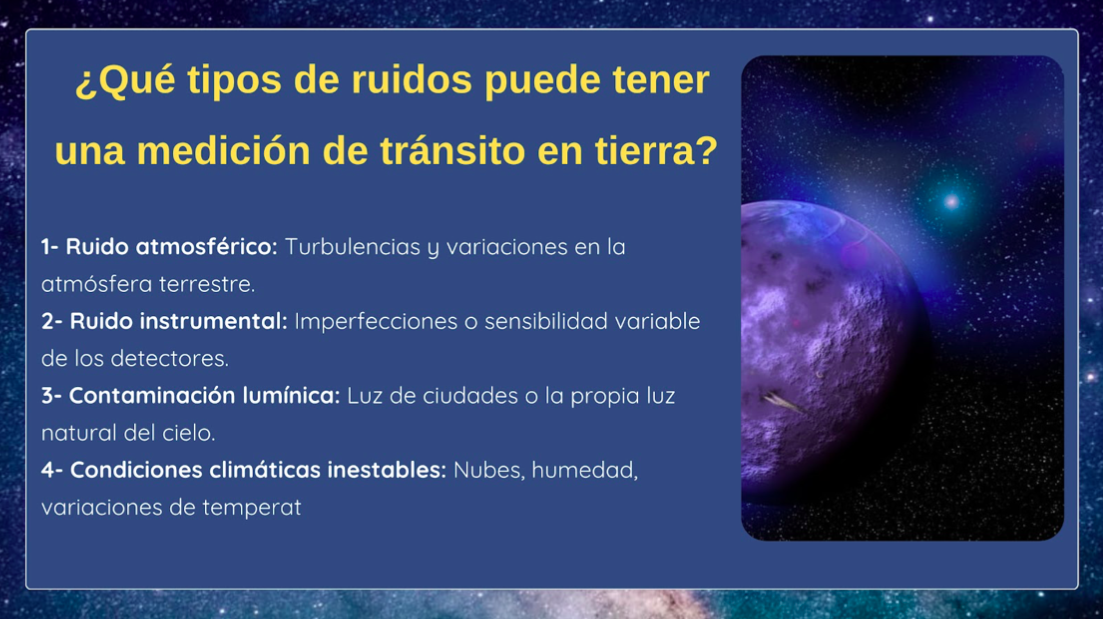 ¿Qué tipos de ruidos puede tener una medición de tránsito en tierra?

1- Ruido atmosférico: Turbulencias y variaciones en la atmósfera terrestre.
2- Ruido instrumental: Imperfecciones o sensibilidad variable de los detectores.
3- Contaminación lumínica: Luz de ciudades o la propia luz natural del cielo.
4- Condiciones climáticas inestables: Nubes, humedad, variaciones de temperat